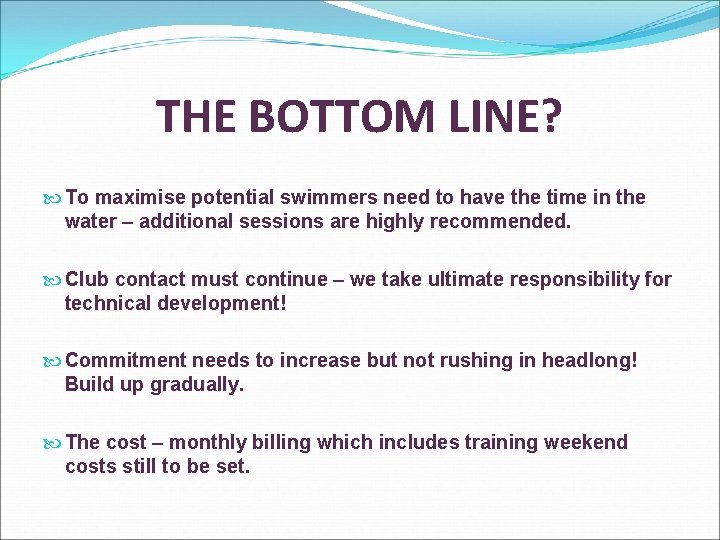 THE BOTTOM LINE?

To maximise potential swimmers need to have the time in the water – additional sessions are highly recommended.

Club contact must continue – we take ultimate responsibility for technical development!

Commitment needs to increase but not rushing in headlong! Build up gradually.

The cost – monthly billing which includes training weekend costs still to be set.